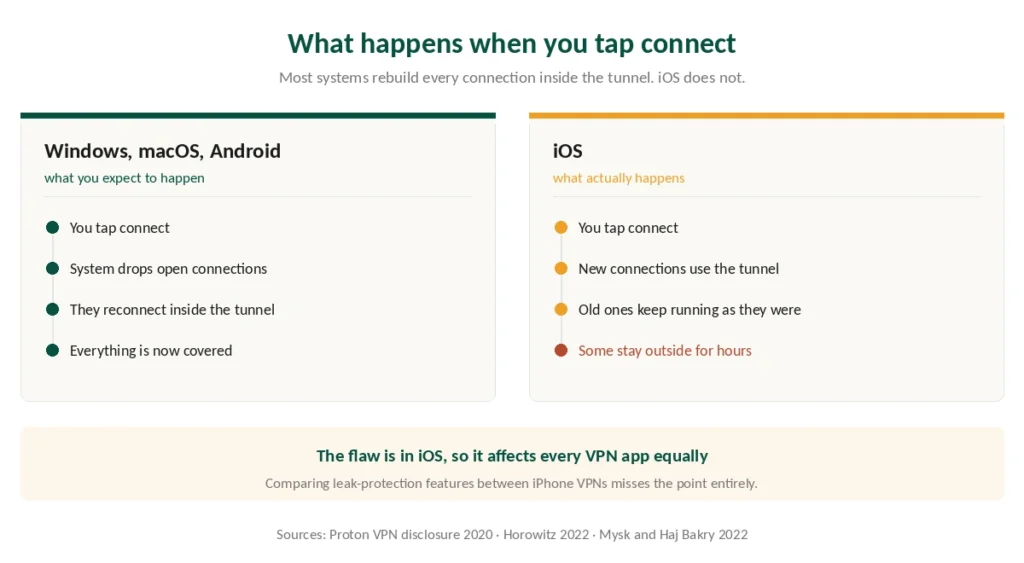 What happens when you tap connect

Most systems rebuild every connection inside the tunnel. iOS does not.

Windows, macOS, Android

what you expect to happen

You tap connect

System drops open connections

They reconnect inside the tunnel

Everything is now covered

iOS

what actually happens

You tap connect

New connections use the tunnel

Old ones keep running as they were

Some stay outside for hours

The flaw is in iOS, so it affects every VPN app equally

Comparing leak-protection features between iPhone VPNs misses the point entirely.

Sources: Proton VPN disclosure 2020 · Horowitz 2022 · Mysk and Haj Bakry 2022